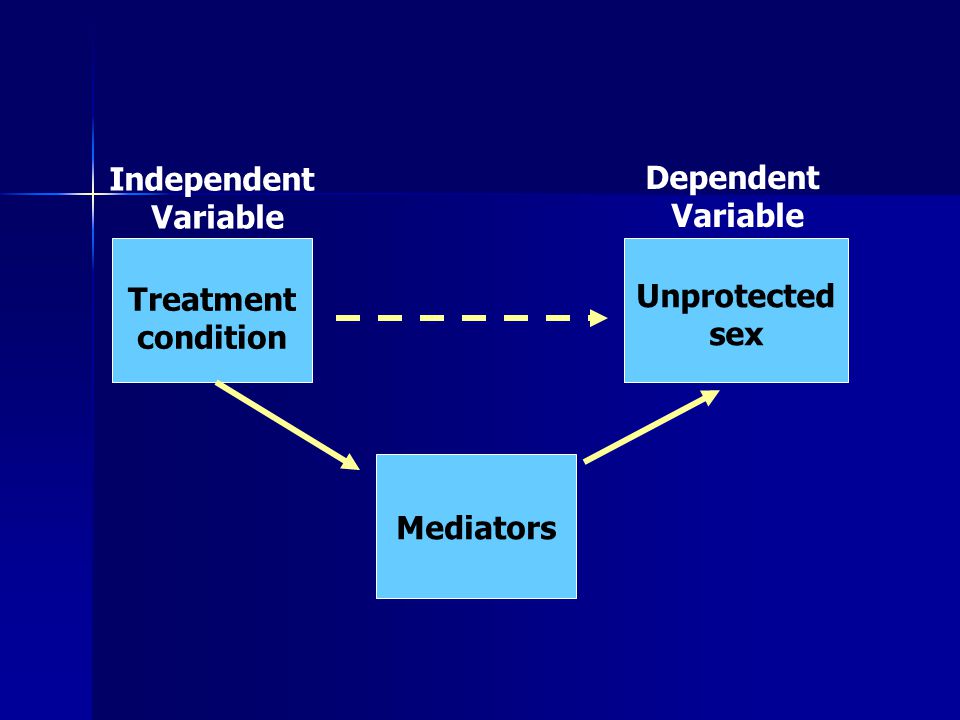 Independent Variable

Treatment condition

Dependent Variable

Unprotected sex

Mediators